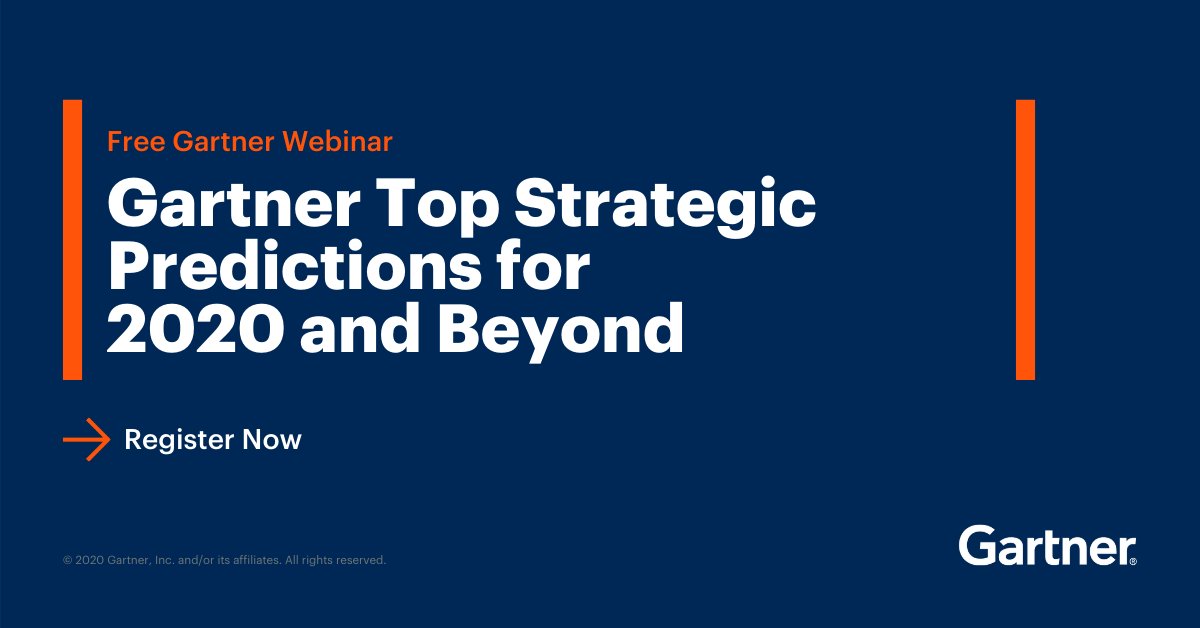 Free Gartner Webinar

Gartner Top Strategic Predictions for 2020 and Beyond

Register Now

© 2020 Gartner, Inc. and/or its affiliates. All rights reserved.

Gartner®